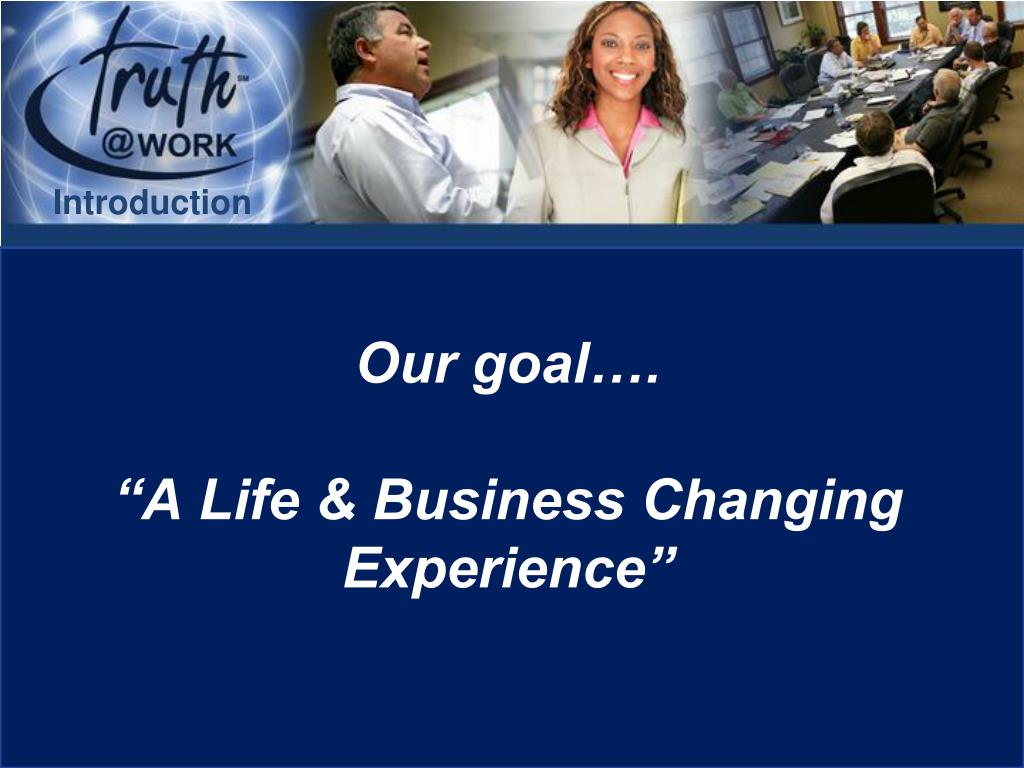 truth℠
@WORK
Introduction

Our goal….

“A Life & Business Changing Experience”